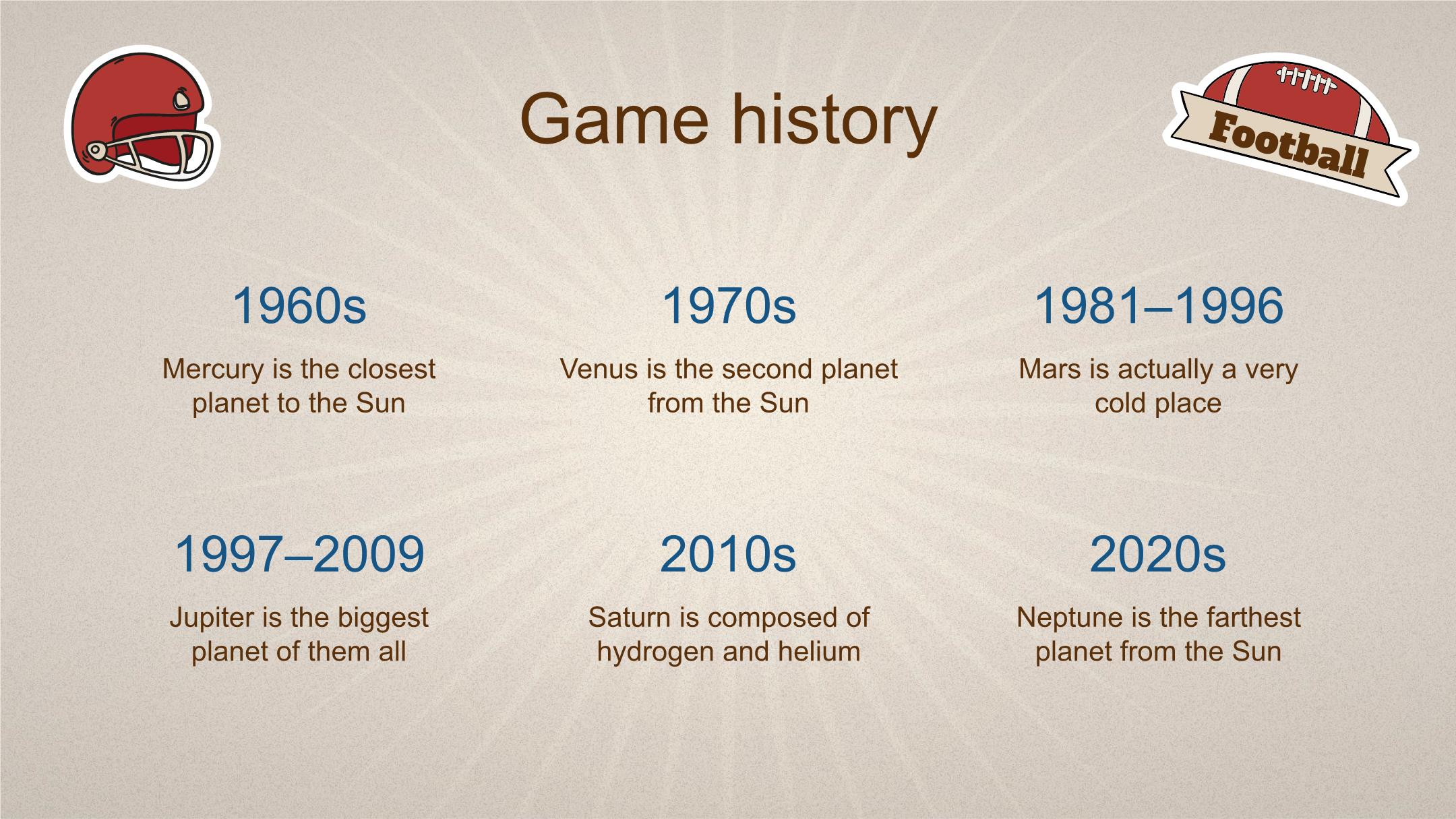 Game history

Football

1960s

Mercury is the closest planet to the Sun

1970s

Venus is the second planet from the Sun

1981–1996

Mars is actually a very cold place

1997–2009

Jupiter is the biggest planet of them all

2010s

Saturn is composed of hydrogen and helium

2020s

Neptune is the farthest planet from the Sun